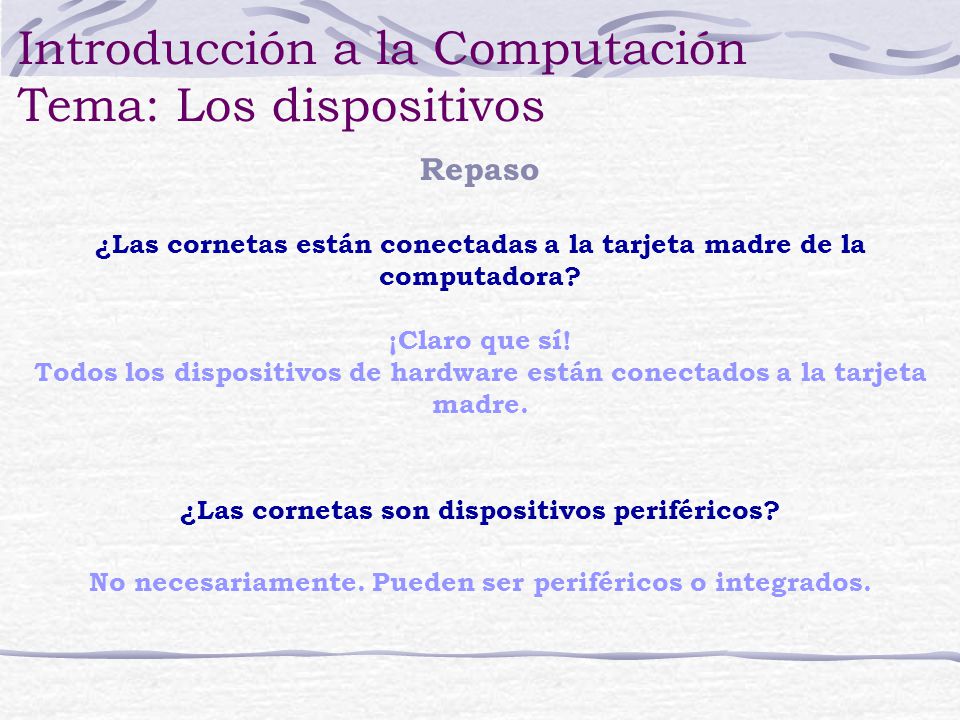 Introducción a la Computación
Tema: Los dispositivos

Repaso

¿Las cornetas están conectadas a la tarjeta madre de la computadora?

¡Claro que sí!
Todos los dispositivos de hardware están conectados a la tarjeta madre.

¿Las cornetas son dispositivos periféricos?

No necesariamente. Pueden ser periféricos o integrados.